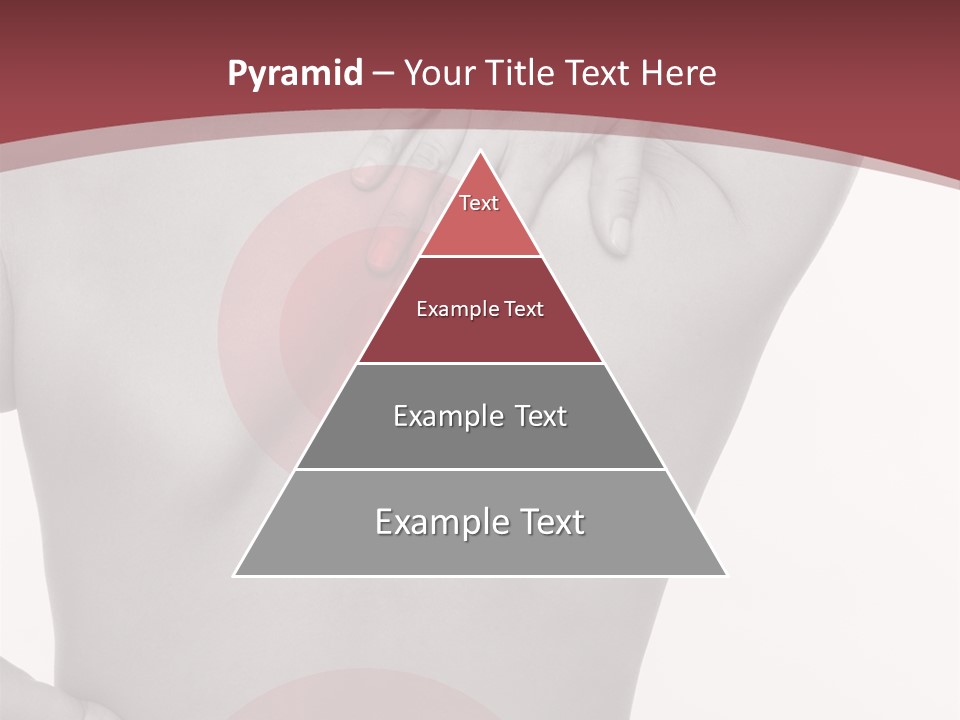 Pyramid – Your Title Text Here

Text

Example Text

Example Text

Example Text